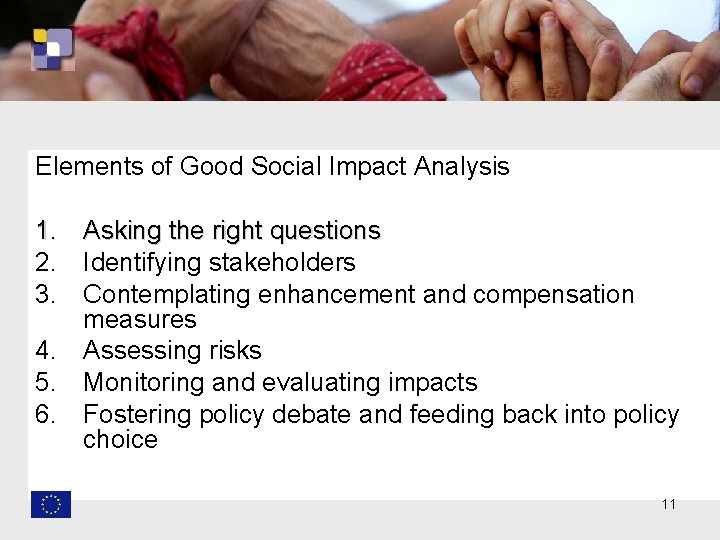 Elements of Good Social Impact Analysis

1. Asking the right questions
2. Identifying stakeholders
3. Contemplating enhancement and compensation measures
4. Assessing risks
5. Monitoring and evaluating impacts
6. Fostering policy debate and feeding back into policy choice

11